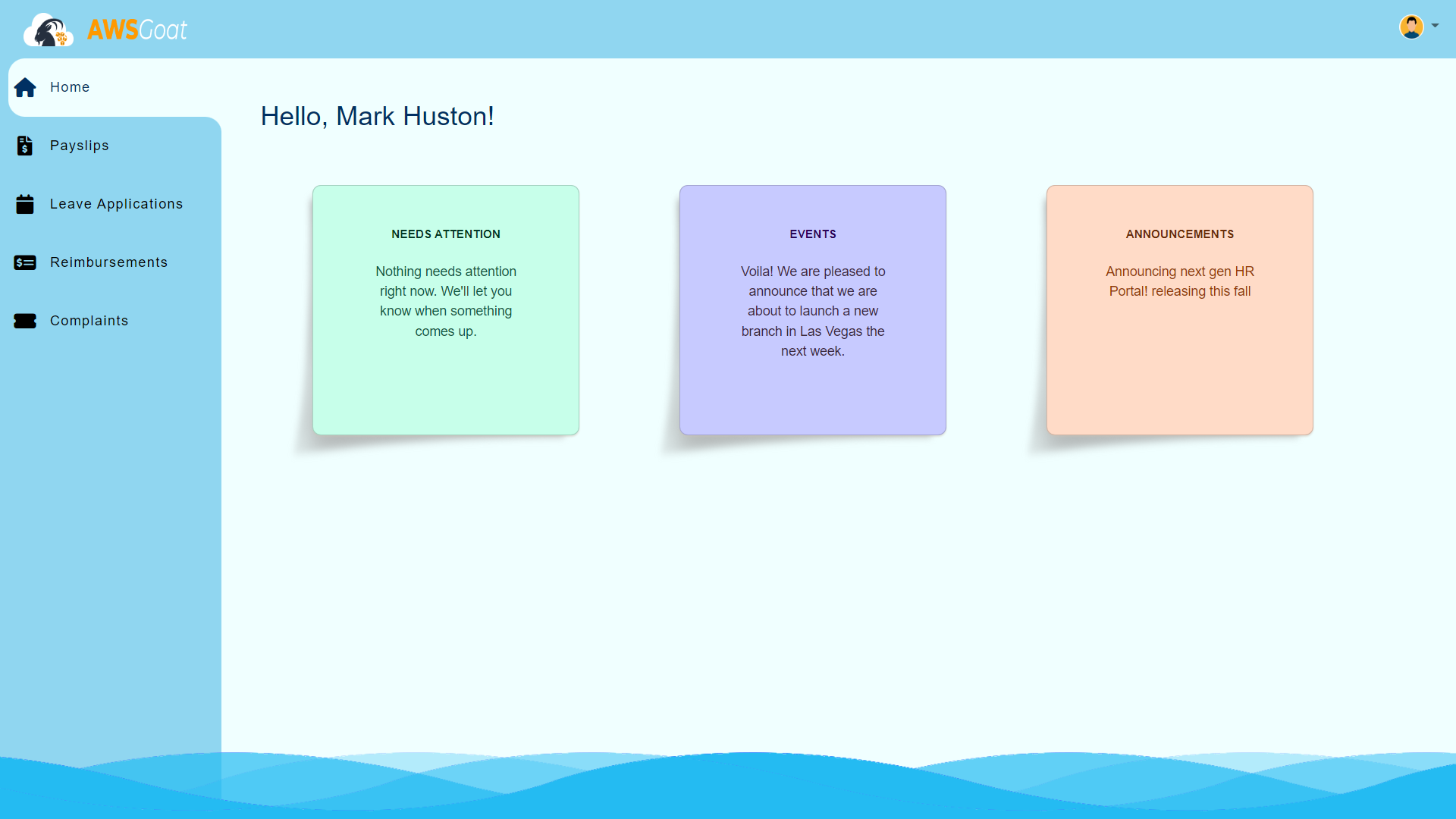 AWSGoat

Home

Payslips

Leave Applications

Reimbursements

Complaints

Hello, Mark Huston!

NEEDS ATTENTION

Nothing needs attention right now. We'll let you know when something comes up.

EVENTS

Voila! We are pleased to announce that we are about to launch a new branch in Las Vegas the next week.

ANNOUNCEMENTS

Announcing next gen HR Portal! releasing this fall